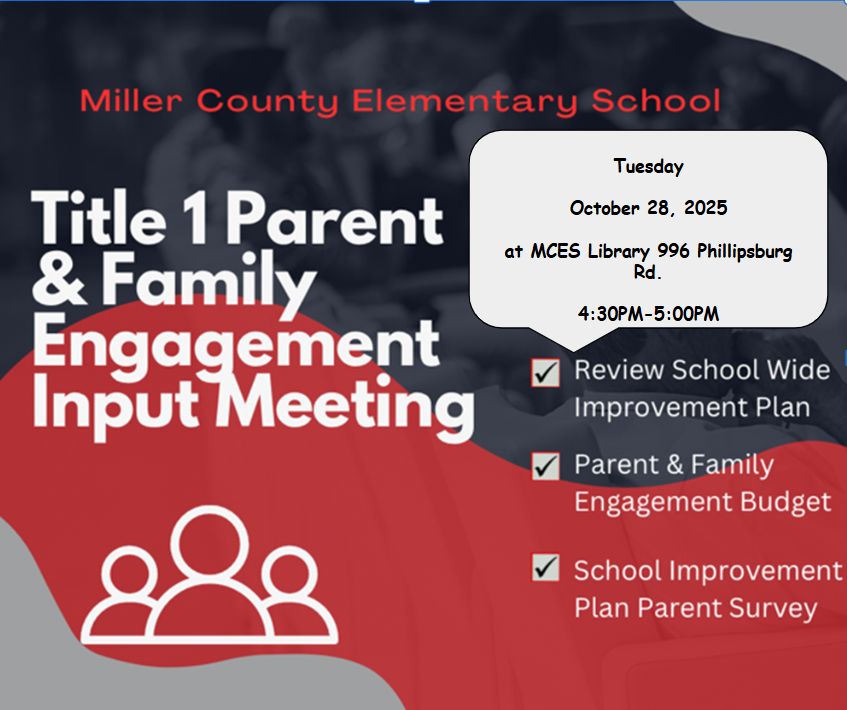 Miller County Elementary School

Title 1 Parent & Family Engagement Input Meeting

Tuesday

October 28, 2025

at MCES Library 996 Phillipsburg Rd.

4:30PM-5:00PM

✓ Review School Wide Improvement Plan

✓ Parent & Family Engagement Budget

✓ School Improvement Plan Parent Survey